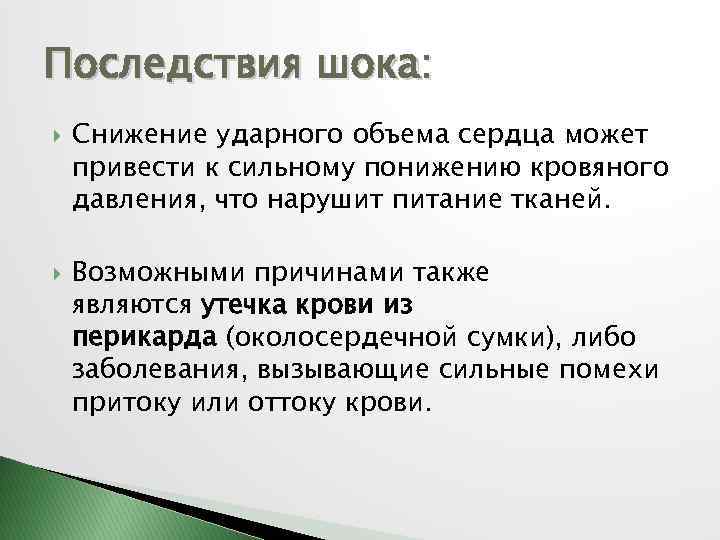 Последствия шока:

Снижение ударного объема сердца может привести к сильному понижению кровяного давления, что нарушит питание тканей.

Возможными причинами также являются утечка крови из перикарда (околосердечной сумки), либо заболевания, вызывающие сильные помехи притоку или оттоку крови.